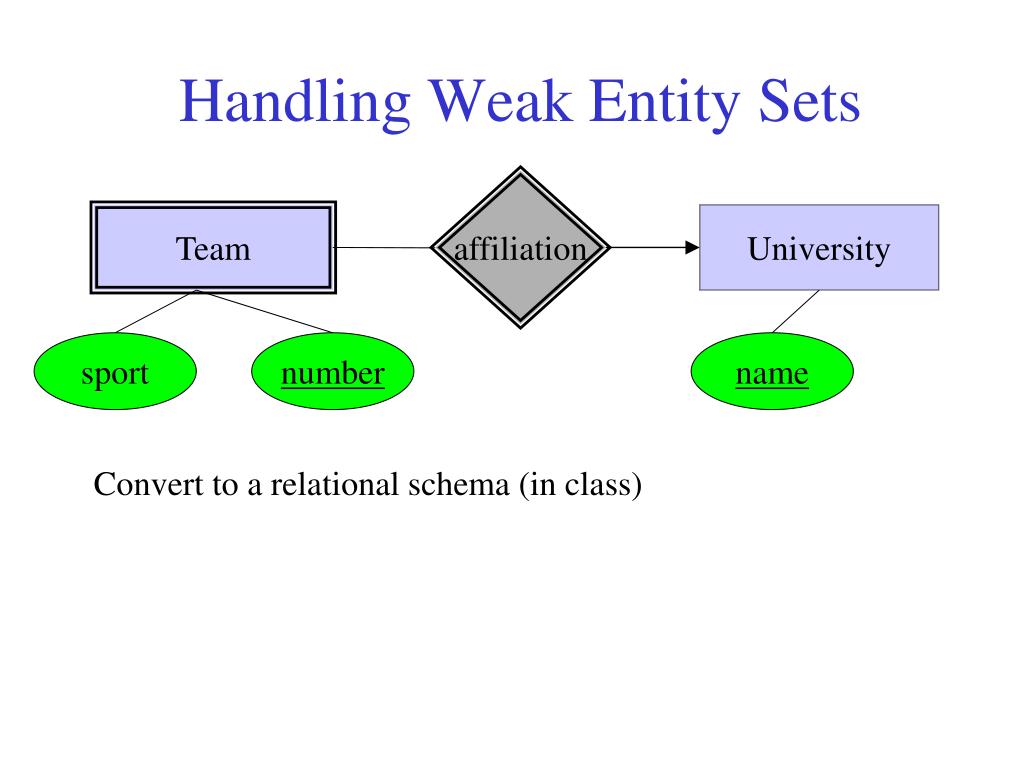 Handling Weak Entity Sets

Team

affiliation

University

sport

number

name

Convert to a relational schema (in class)